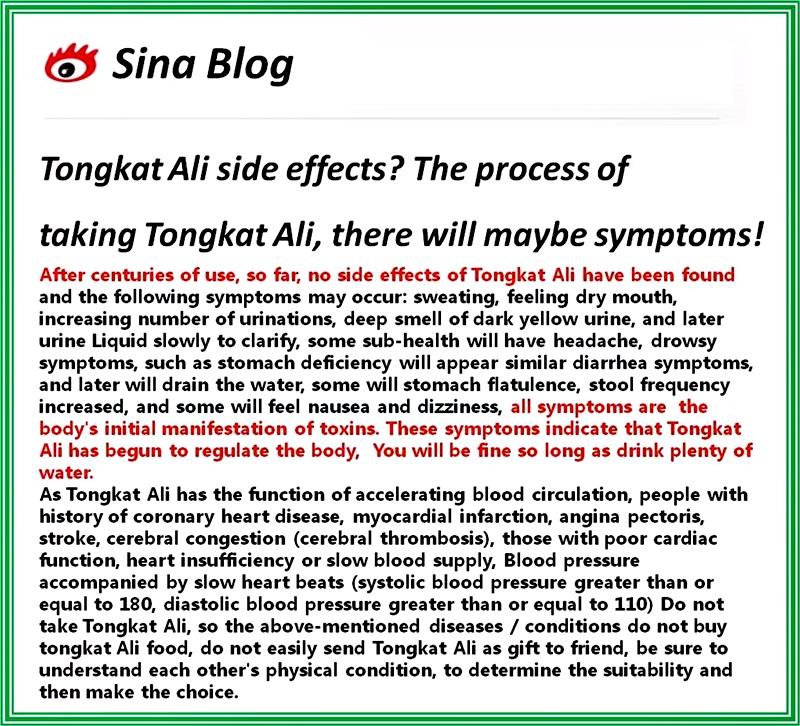 Sina Blog

Tongkat Ali side effects? The process of taking Tongkat Ali, there will maybe symptoms!

After centuries of use, so far, no side effects of Tongkat Ali have been found and the following symptoms may occur: sweating, feeling dry mouth, increasing number of urinations, deep smell of dark yellow urine, and later urine Liquid slowly to clarify, some sub-health will have headache, drowsy symptoms, such as stomach deficiency will appear similar diarrhea symptoms, and later will drain the water, some will stomach flatulence, stool frequency increased, and some will feel nausea and dizziness, all symptoms are the body's initial manifestation of toxins. These symptoms indicate that Tongkat Ali has begun to regulate the body, You will be fine so long as drink plenty of water.

As Tongkat Ali has the function of accelerating blood circulation, people with history of coronary heart disease, myocardial infarction, angina pectoris, stroke, cerebral congestion (cerebral thrombosis), those with poor cardiac function, heart insufficiency or slow blood supply, Blood pressure accompanied by slow heart beats (systolic blood pressure greater than or equal to 180, diastolic blood pressure greater than or equal to 110) Do not take Tongkat Ali, so the above-mentioned diseases / conditions do not buy tongkat Ali food, do not easily send Tongkat Ali as gift to friend, be sure to understand each other's physical condition, to determine the suitability and then make the choice.